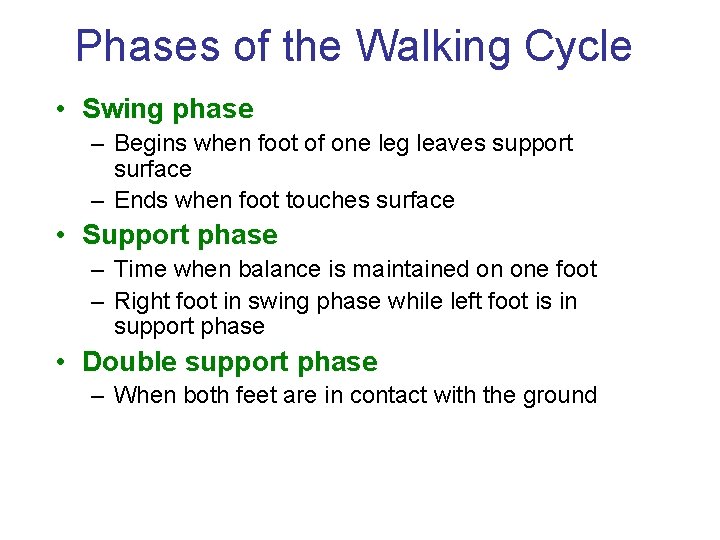 Phases of the Walking Cycle

• Swing phase
– Begins when foot of one leg leaves support surface
– Ends when foot touches surface

• Support phase
– Time when balance is maintained on one foot
– Right foot in swing phase while left foot is in support phase

• Double support phase
– When both feet are in contact with the ground